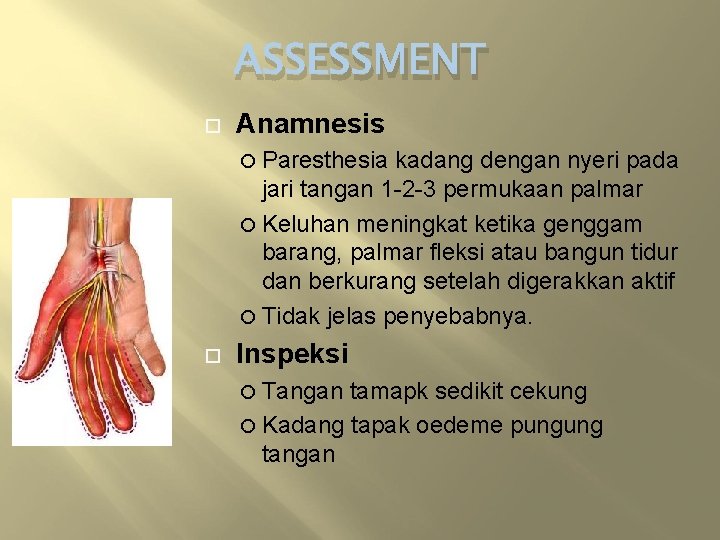 ASSESSMENT

Anamnesis

Paresthesia kadang dengan nyeri pada jari tangan 1-2-3 permukaan palmar

Keluhan meningkat ketika genggam barang, palmar fleksi atau bangun tidur dan berkurang setelah digerakkan aktif

Tidak jelas penyebabnya.

Inspeksi

Tangan tamapk sedikit cekung

Kadang tapak oedeme pungung tangan